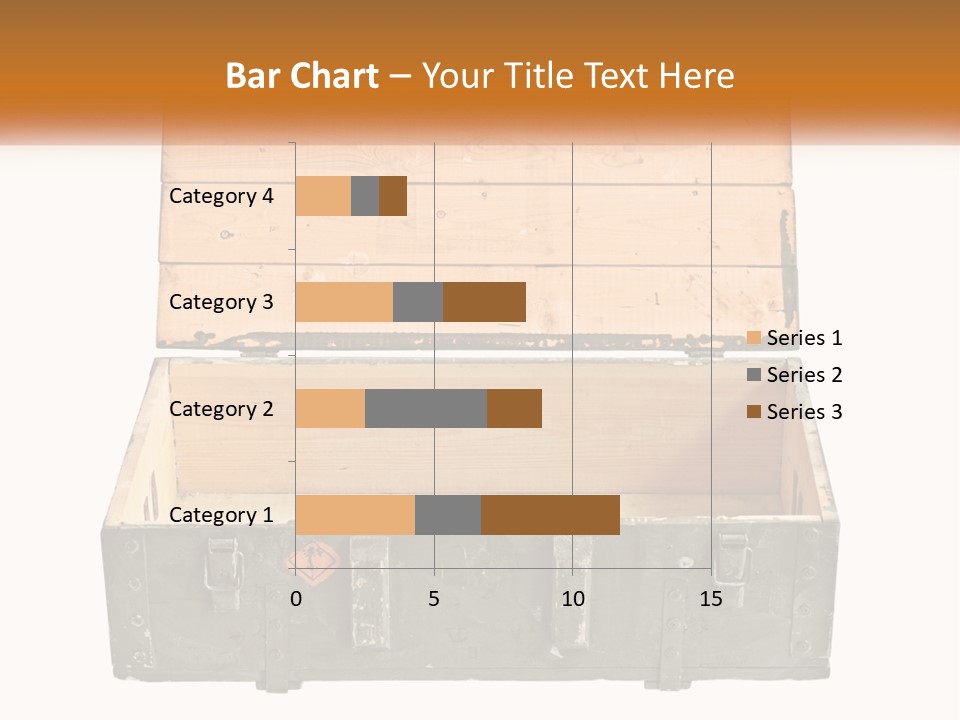 Bar Chart – Your Title Text Here

Category 4
Category 3
Category 2
Category 1

0
5
10
15

Series 1
Series 2
Series 3